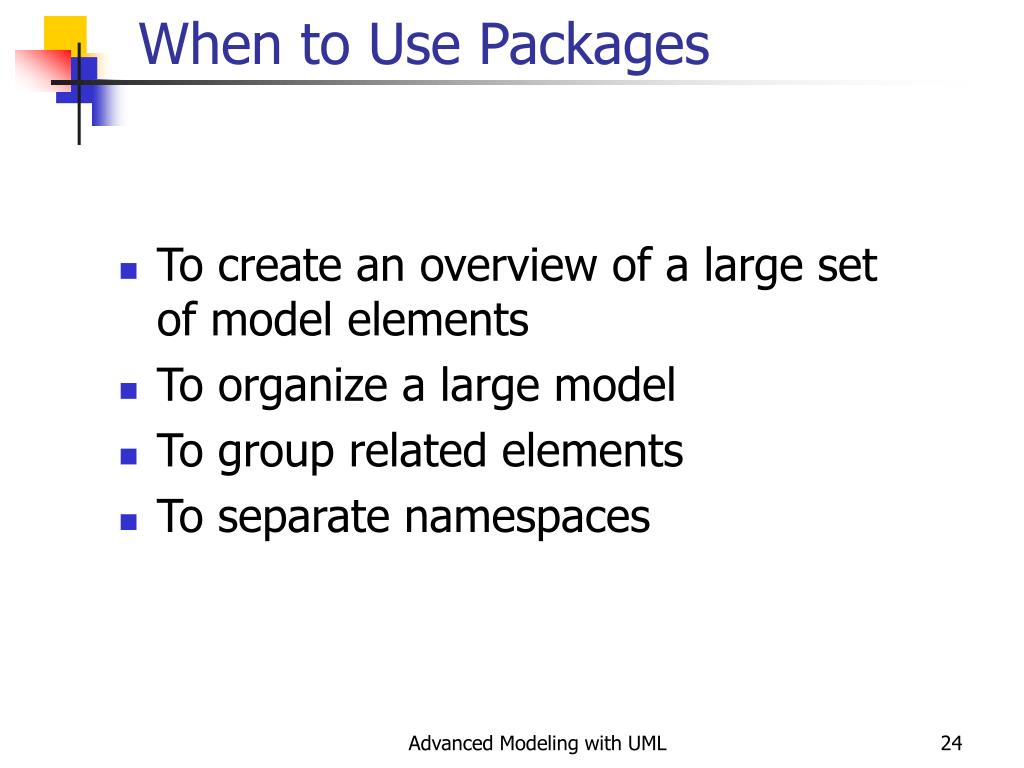 When to Use Packages

- To create an overview of a large set of model elements
- To organize a large model
- To group related elements
- To separate namespaces

Advanced Modeling with UML

24